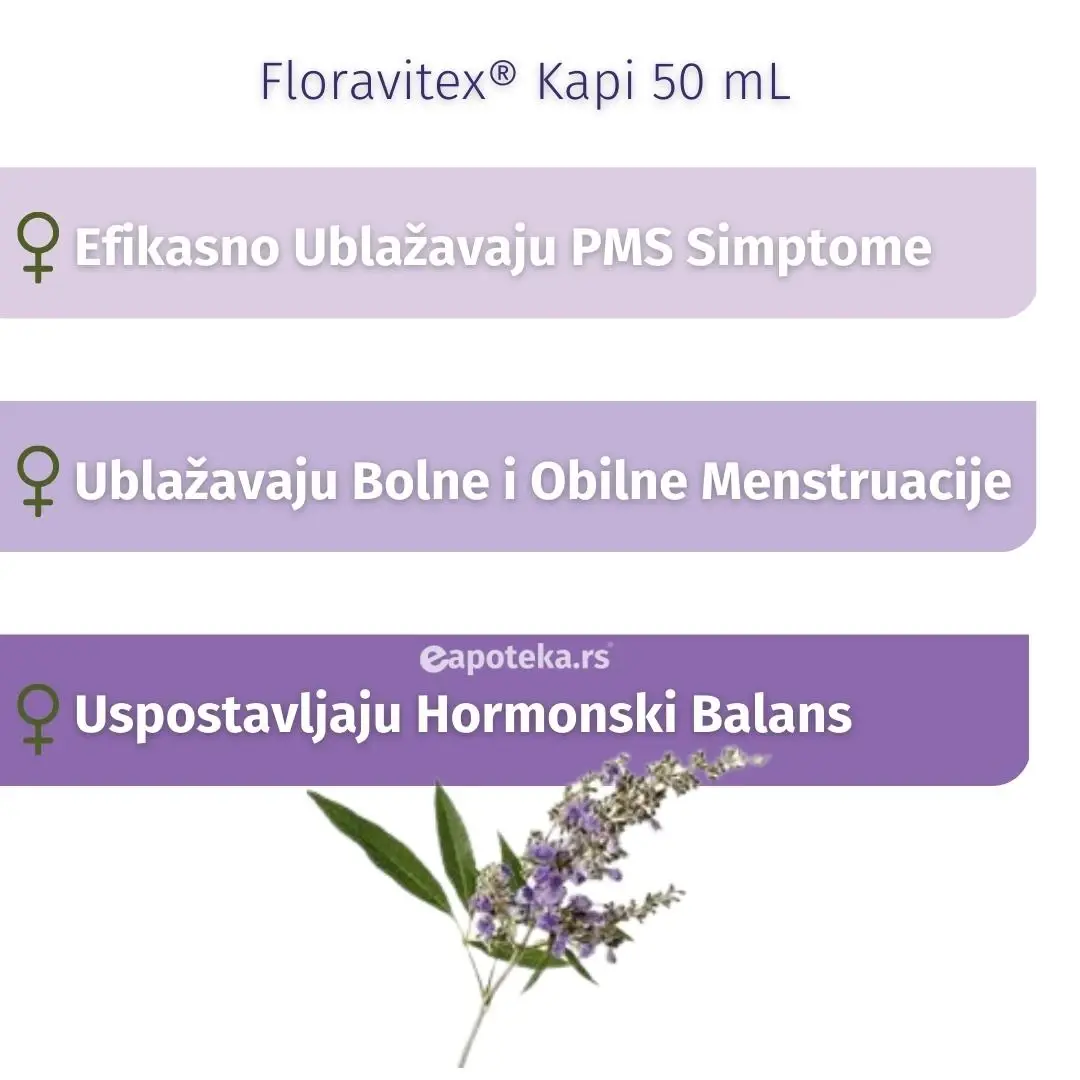 Floravitex® Kapi 50 mL

♀ Efikasno Ublažavaju PMS Simptome

♀ Ublažavaju Bolne i Obilne Menstruacije

eapoteka.rs

♀ Uspostavljaju Hormonski Balans